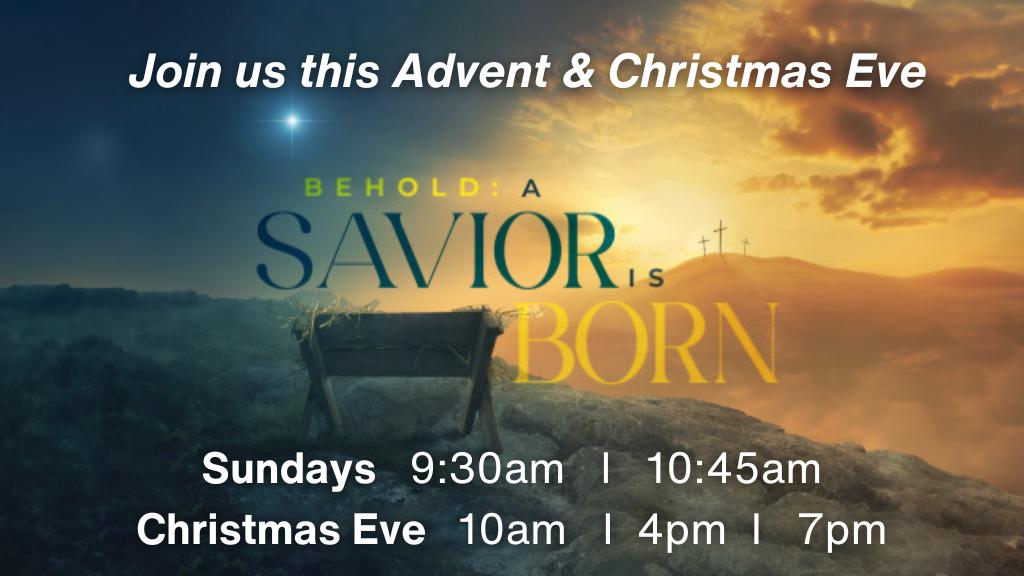 Join us this Advent & Christmas Eve

BEHOLD: A SAVIOR IS BORN

Sundays 9:30am I 10:45am
Christmas Eve 10am I 4pm I 7pm